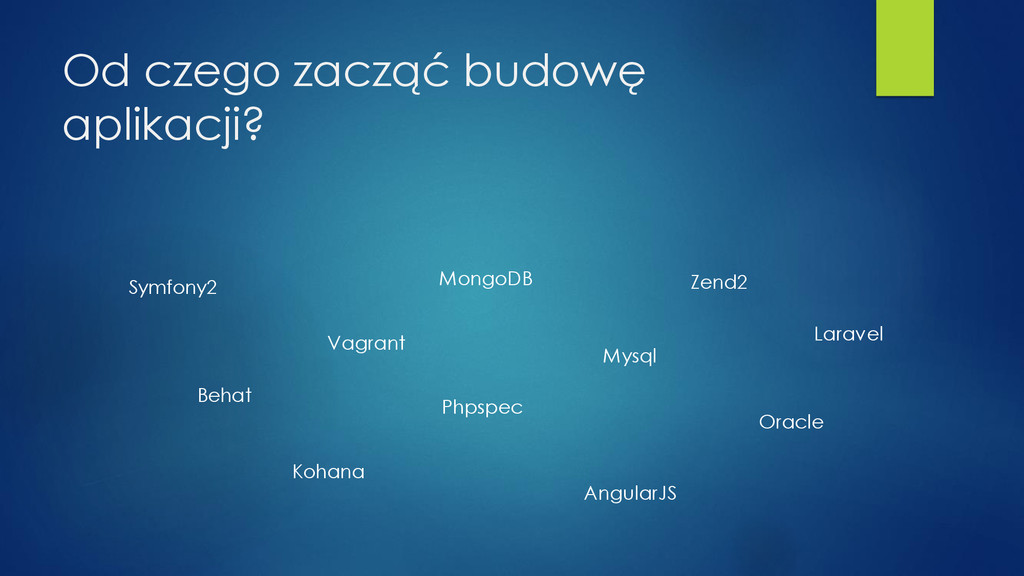 Od czego zacząć budowę aplikacji?

Symfony2

MongoDB

Zend2

Vagrant

Laravel

Mysql

Behat

Phpspec

Oracle

Kohana

AngularJS